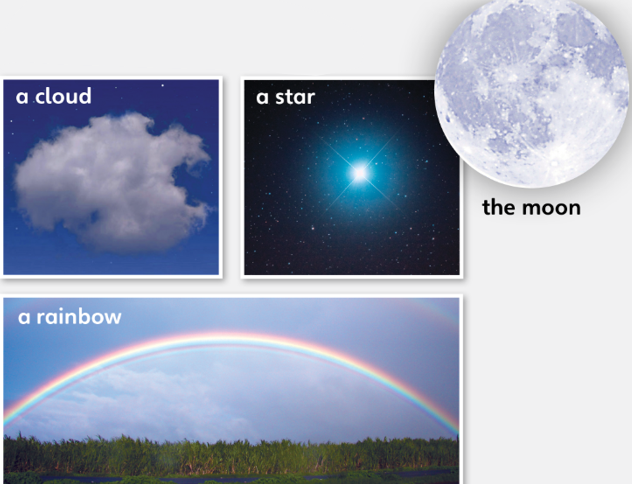 a cloud

a star

the moon

a rainbow